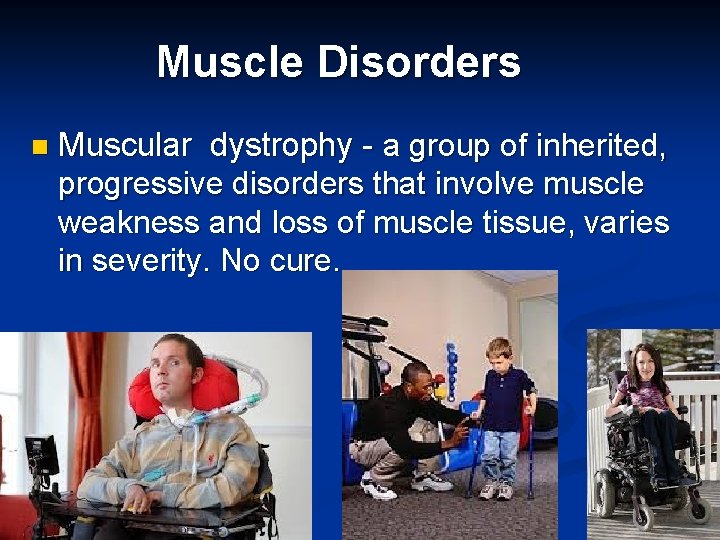 Muscle Disorders

Muscular dystrophy - a group of inherited, progressive disorders that involve muscle weakness and loss of muscle tissue, varies in severity. No cure.